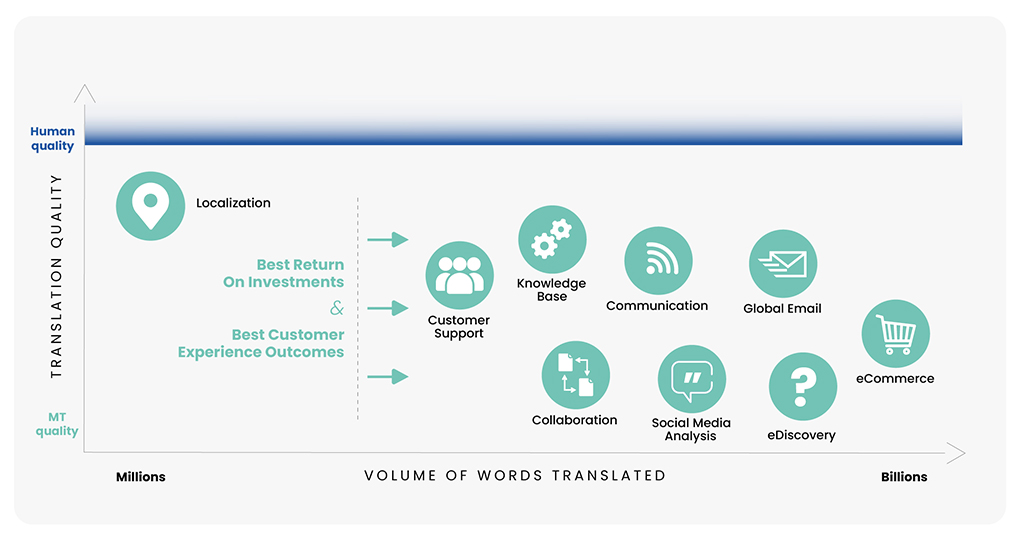 Human quality

TRANSLATION QUALITY

MT quality

Localization

Best Return On Investments & Best Customer Experience Outcomes

Customer Support

Knowledge Base

Communication

Global Email

eCommerce

Collaboration

Social Media Analysis

eDiscovery

Millions

VOLUME OF WORDS TRANSLATED

Billions